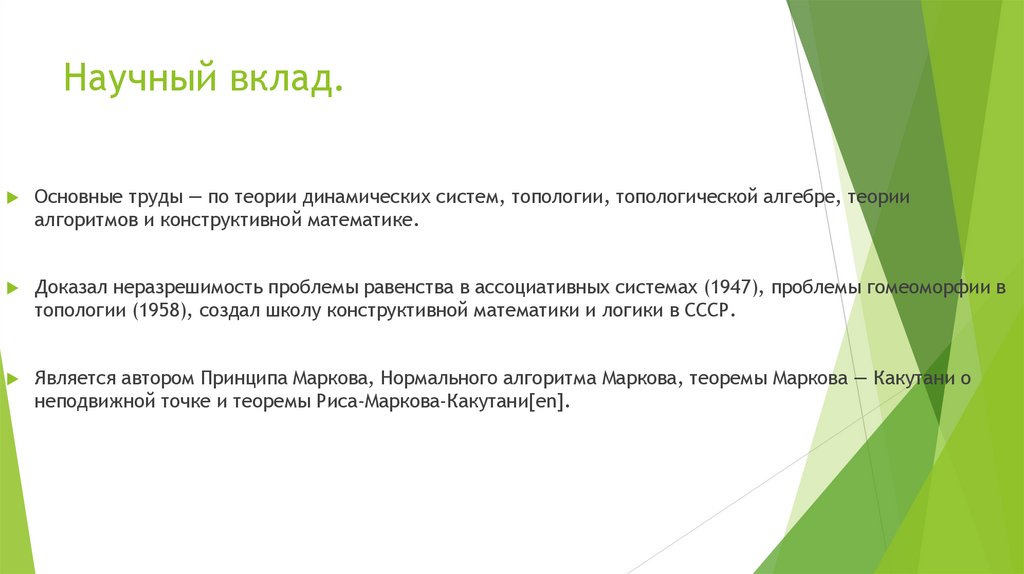 Научный вклад.

Основные труды — по теории динамических систем, топологии, топологической алгебре, теории алгоритмов и конструктивной математике.

Доказал неразрешимость проблемы равенства в ассоциативных системах (1947), проблемы гомеоморфии в топологии (1958), создал школу конструктивной математики и логики в СССР.

Является автором Принципа Маркова, Нормального алгоритма Маркова, теоремы Маркова — Какутани о неподвижной точке и теоремы Риса-Маркова-Какутани[en].